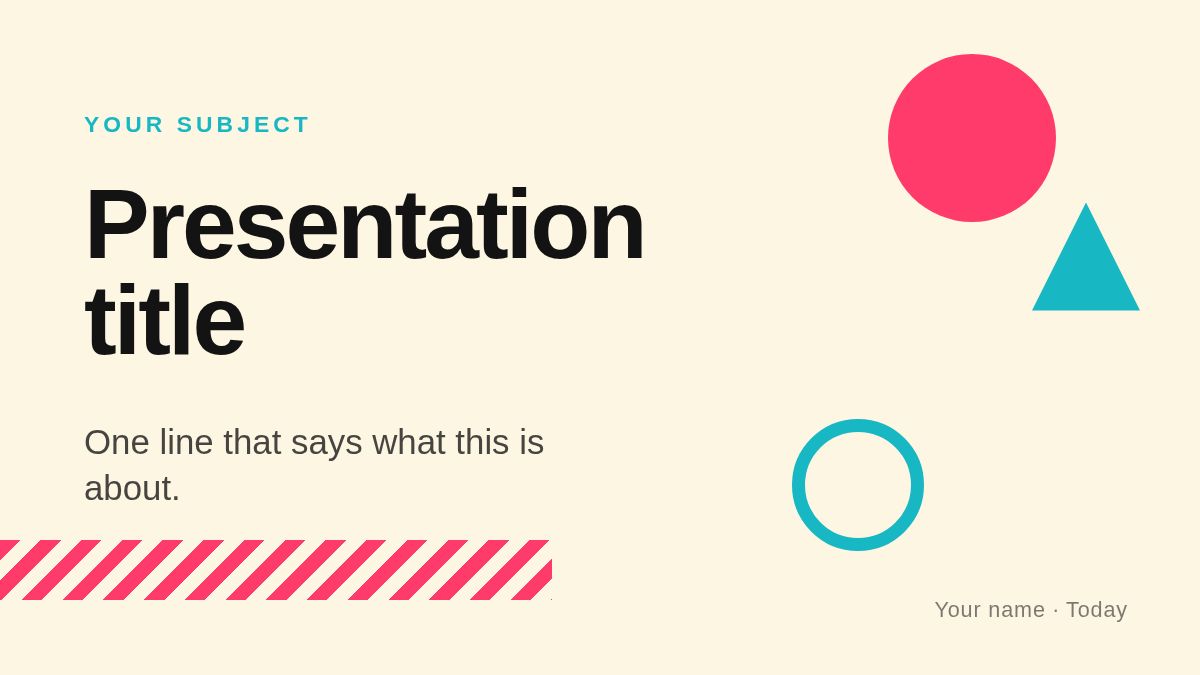 YOUR SUBJECT

Presentation title

One line that says what this is about.

Your name · Today